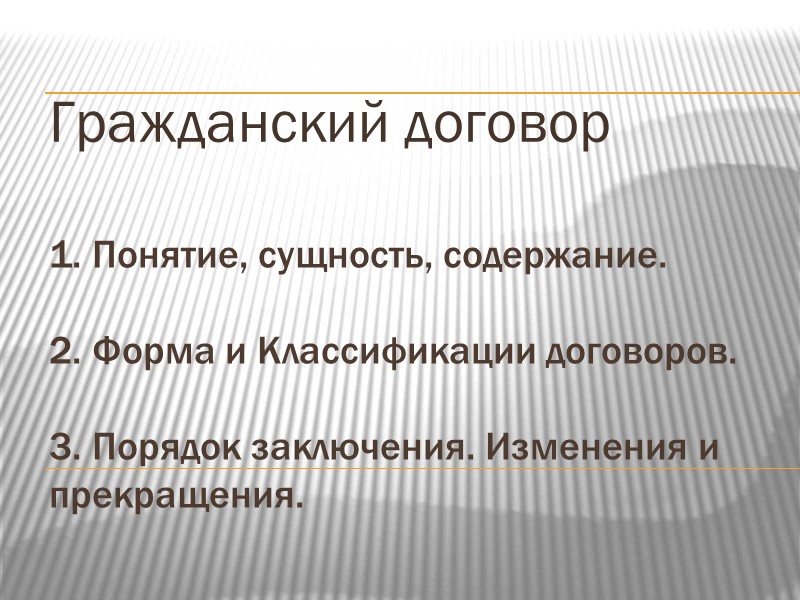 Гражданский договор

1. Понятие, сущность, содержание.

2. Форма и Классификации договоров.

3. Порядок заключения. Изменения и прекращения.